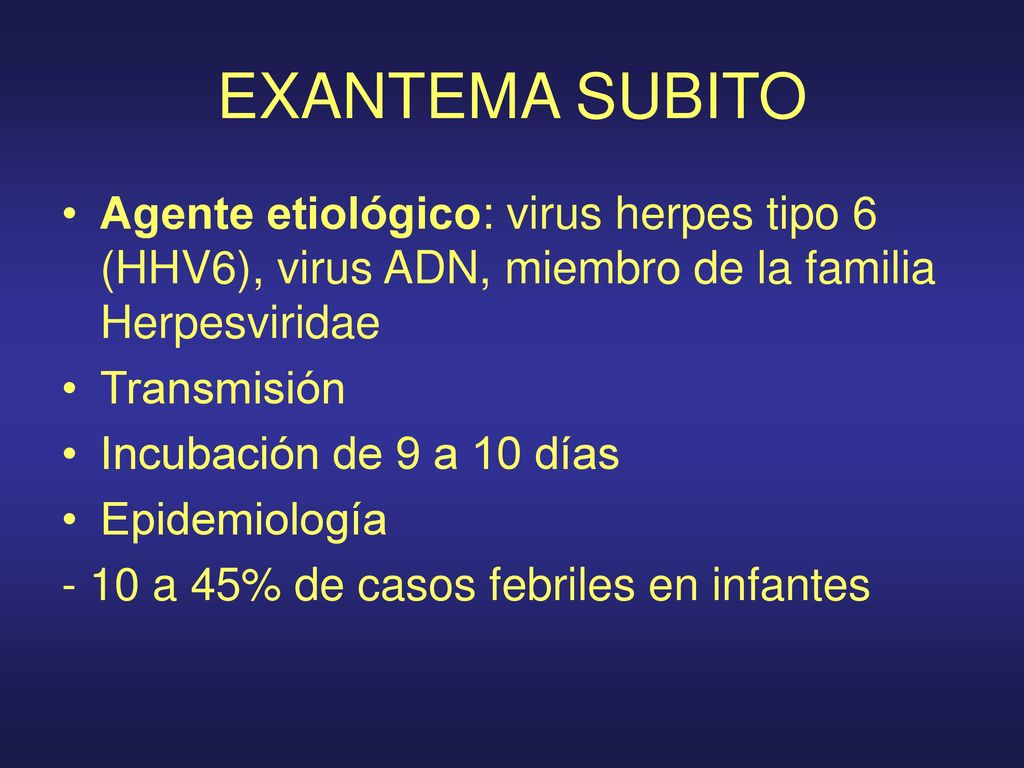 EXANTEMA SUBITO

• Agente etiológico: virus herpes tipo 6 (HHV6), virus ADN, miembro de la familia Herpesviridae
• Transmisión
• Incubación de 9 a 10 días
• Epidemiología
- 10 a 45% de casos febriles en infantes